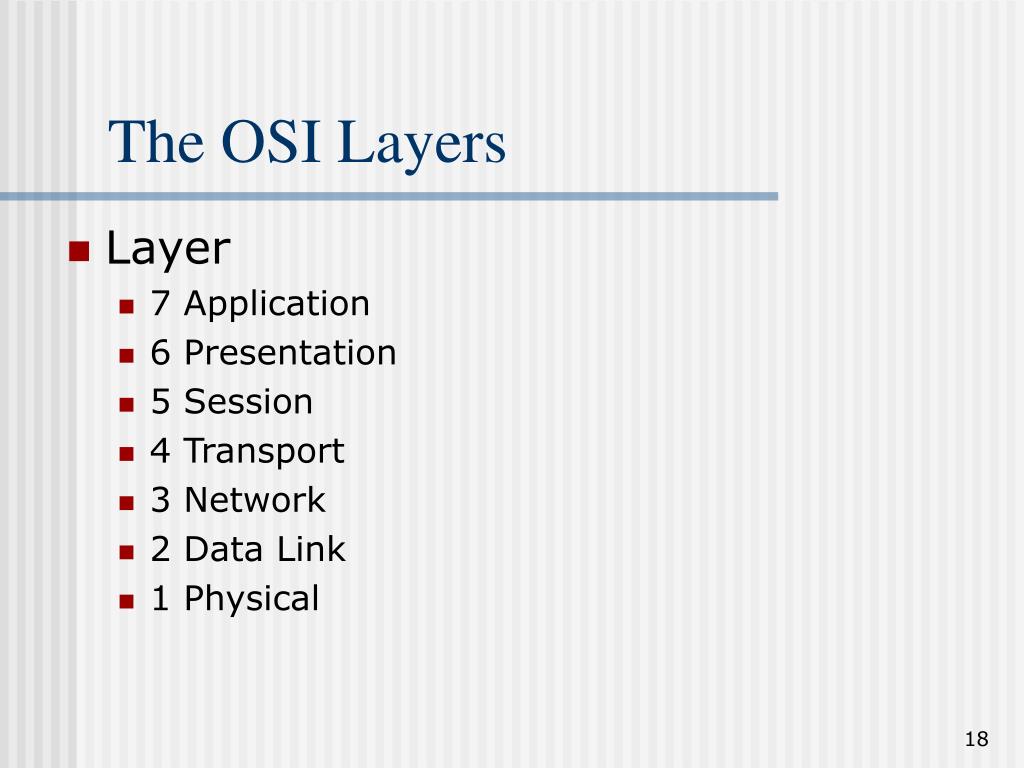 The OSI Layers

- Layer
  - 7 Application
  - 6 Presentation
  - 5 Session
  - 4 Transport
  - 3 Network
  - 2 Data Link
  - 1 Physical

18